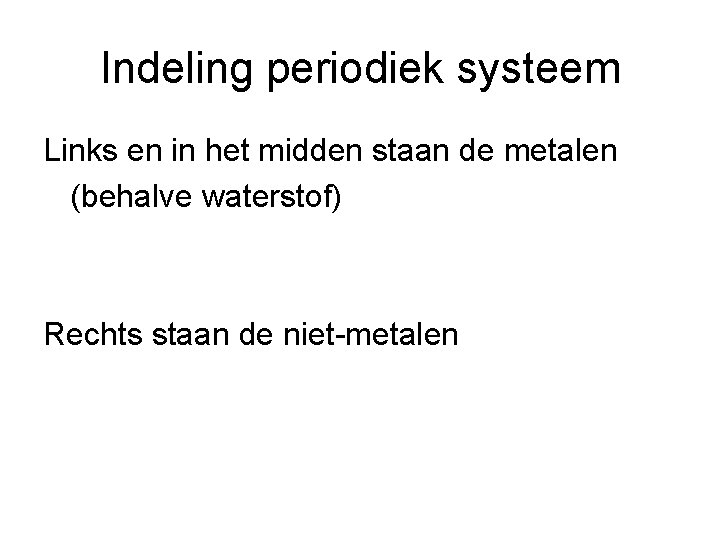 Indeling periodiek systeem

Links en in het midden staan de metalen (behalve waterstof)

Rechts staan de niet-metalen